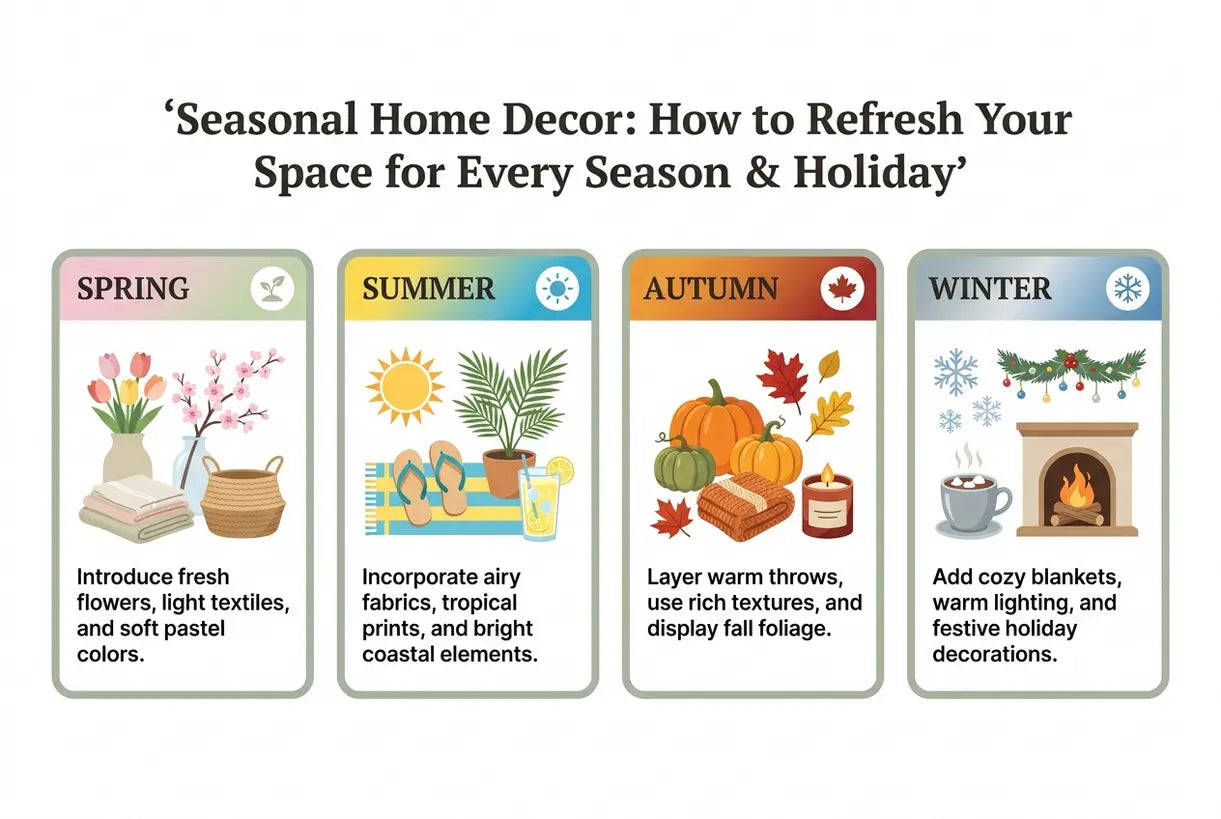 ‘Seasonal Home Decor: How to Refresh Your Space for Every Season & Holiday’

SPRING

Introduce fresh flowers, light textiles, and soft pastel colors.

SUMMER

Incorporate airy fabrics, tropical prints, and bright coastal elements.

AUTUMN

Layer warm throws, use rich textures, and display fall foliage.

WINTER

Add cozy blankets, warm lighting, and festive holiday decorations.